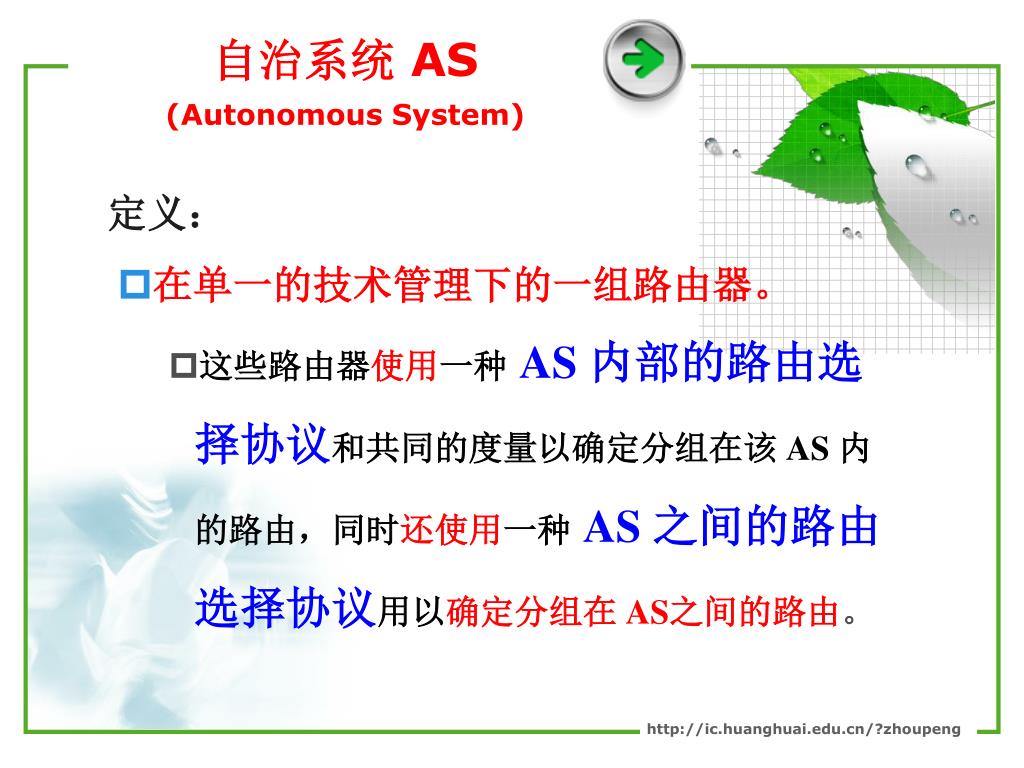 自治系统 AS
(Autonomous System)

定义：

在单一的技术管理下的一组路由器。

这些路由器使用一种 AS 内部的路由选择协议和共同的度量以确定分组在该 AS 内的路由，同时还使用一种 AS 之间的路由选择协议用以确定分组在 AS之间的路由。

http://ic.huanghuai.edu.cn/?zhoupeng